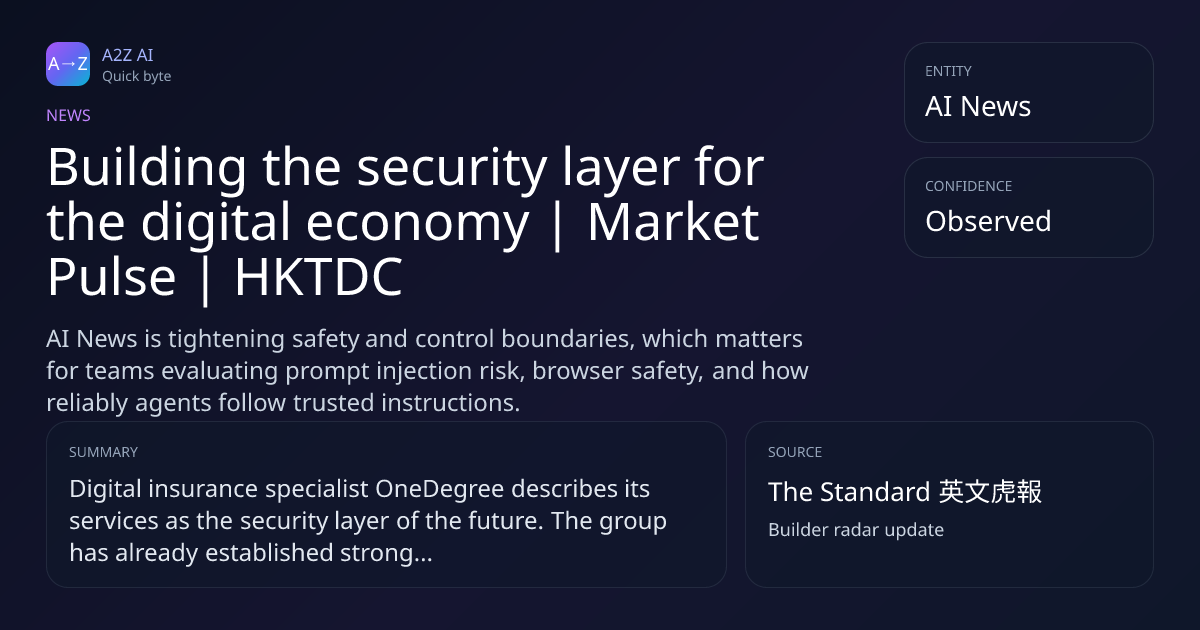 A→Z
A2Z AI
Quick byte

NEWS

Building the security layer for the digital economy | Market Pulse | HKTDC

AI News is tightening safety and control boundaries, which matters for teams evaluating prompt injection risk, browser safety, and how reliably agents follow trusted instructions.

ENTITY
AI News

CONFIDENCE
Observed

SUMMARY
Digital insurance specialist OneDegree describes its services as the security layer of the future. The group has already established strong...

SOURCE
The Standard 英文虎報
Builder radar update